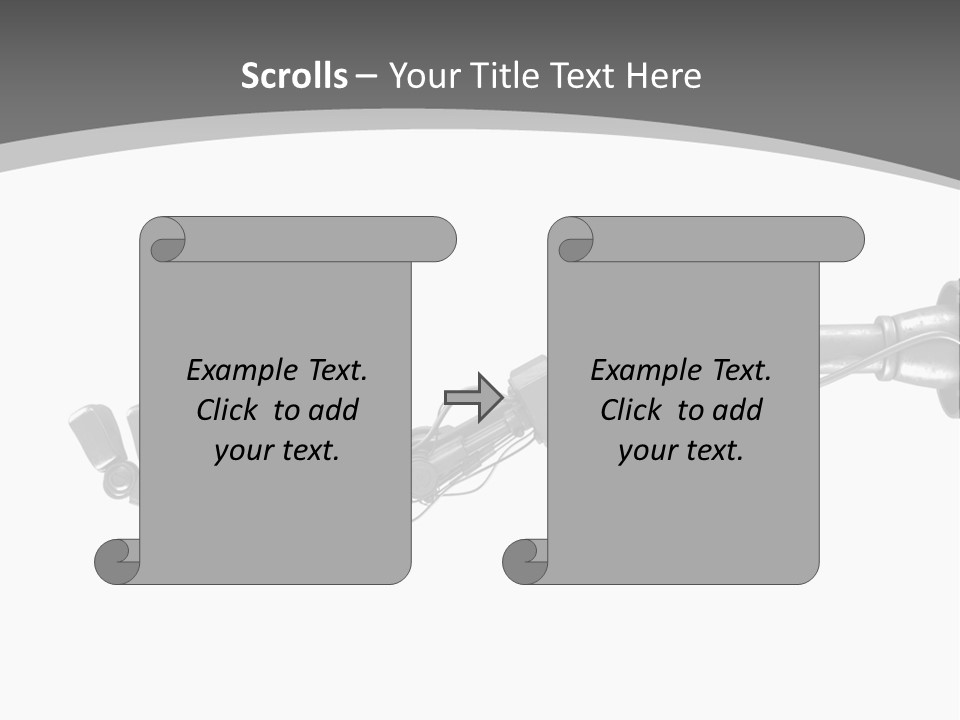 Scrolls – Your Title Text Here

Example Text. Click to add your text.

Example Text. Click to add your text.